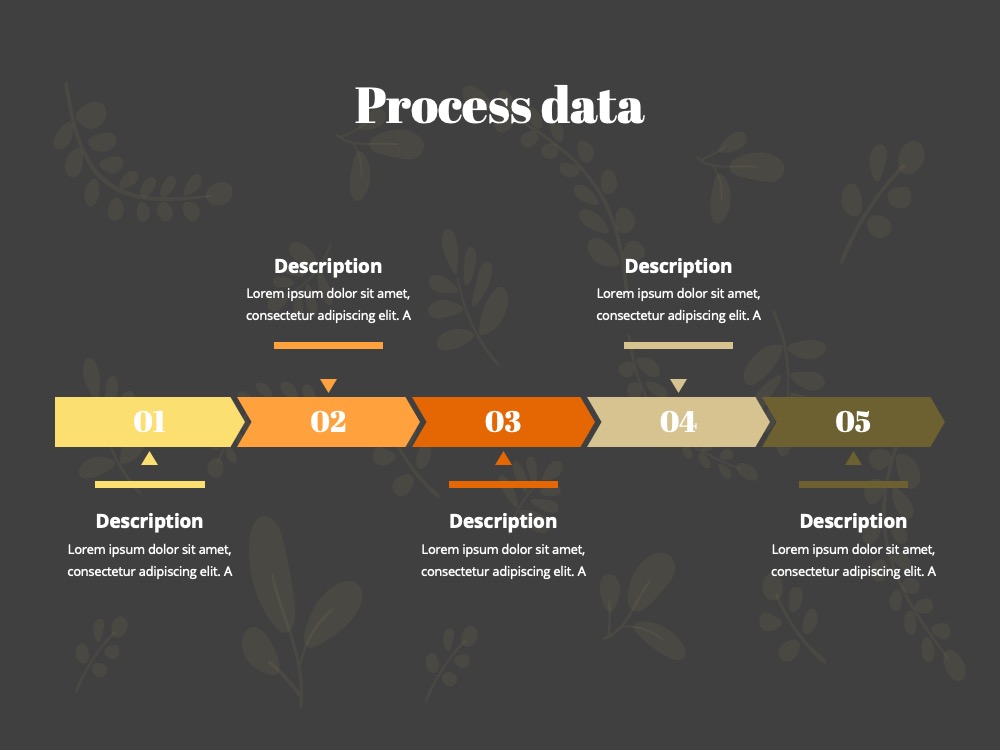 Process data

Description
Lorem ipsum dolor sit amet, consectetur adipiscing elit. A

Description
Lorem ipsum dolor sit amet, consectetur adipiscing elit. A

01

02

03

04

05

Description
Lorem ipsum dolor sit amet, consectetur adipiscing elit. A

Description
Lorem ipsum dolor sit amet, consectetur adipiscing elit. A

Description
Lorem ipsum dolor sit amet, consectetur adipiscing elit. A